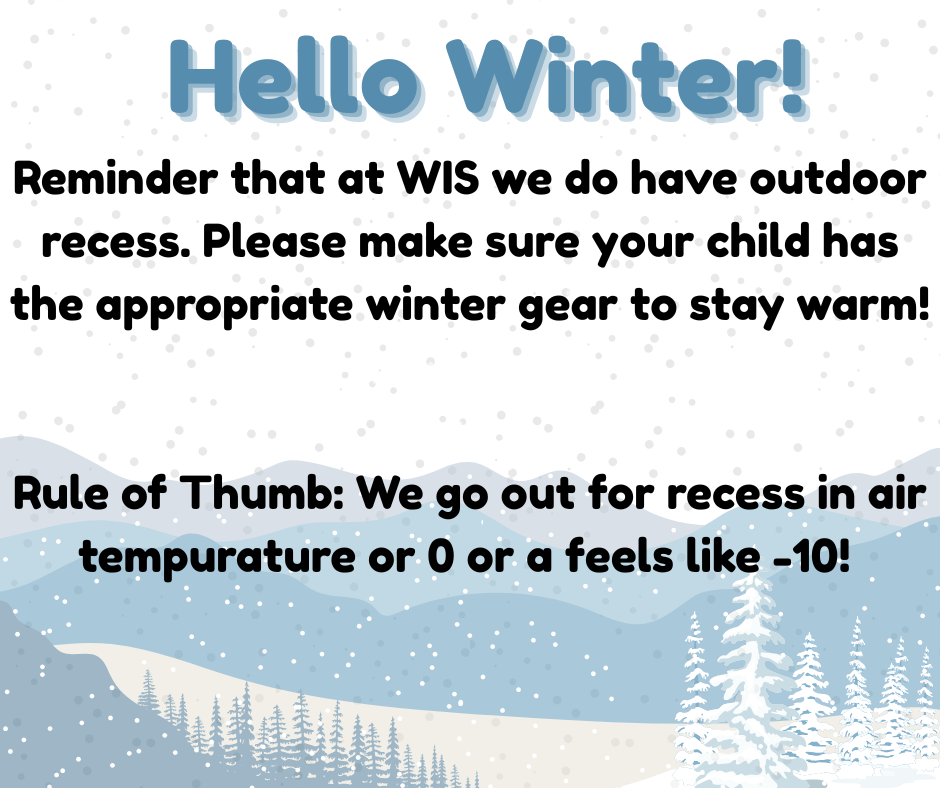 Hello Winter!

Reminder that at WIS we do have outdoor recess. Please make sure your child has the appropriate winter gear to stay warm!

Rule of Thumb: We go out for recess in air tempurature or 0 or a feels like -10!